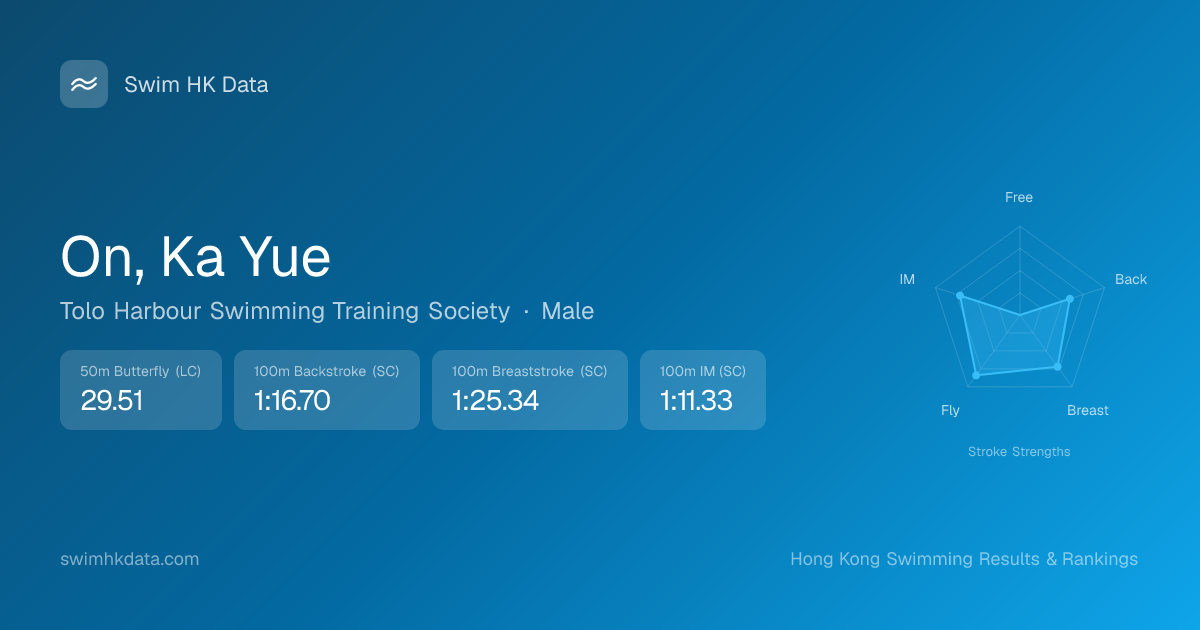 Swim HK Data

On, Ka Yue

Tolo Harbour Swimming Training Society · Male

50m Butterfly (LC)
29.51

100m Backstroke (SC)
1:16.70

100m Breaststroke (SC)
1:25.34

100m IM (SC)
1:11.33

Free
Back
Breast
Fly
IM

Stroke Strengths

swimhkdata.com

Hong Kong Swimming Results & Rankings